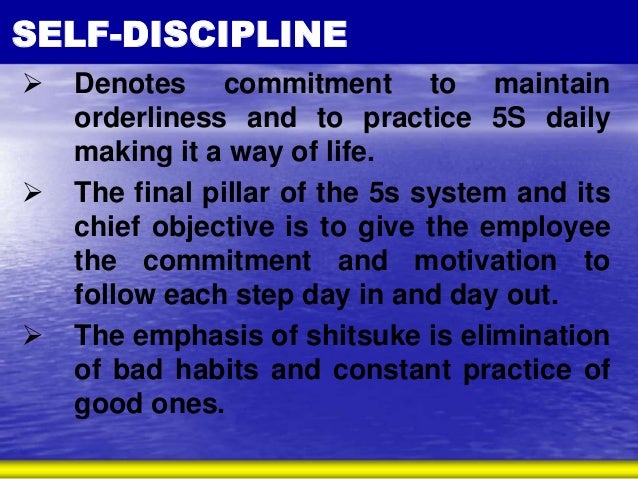 SELF-DISCIPLINE

➢ Denotes commitment to maintain orderliness and to practice 5S daily making it a way of life.

➢ The final pillar of the 5s system and its chief objective is to give the employee the commitment and motivation to follow each step day in and day out.

➢ The emphasis of shitsuke is elimination of bad habits and constant practice of good ones.